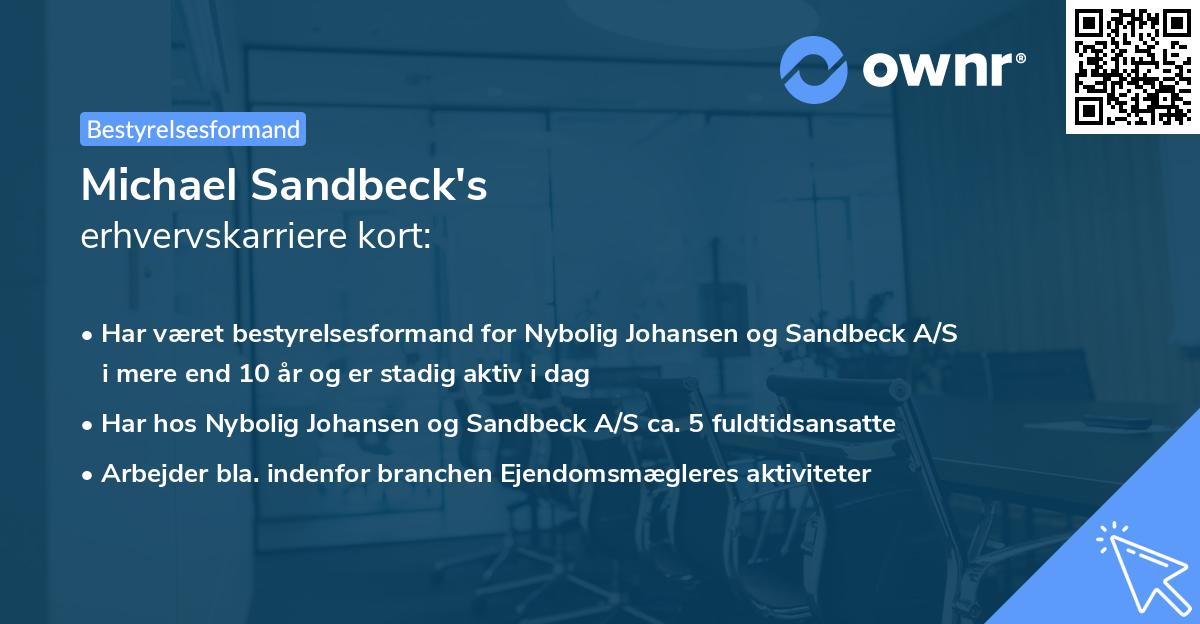 ownr®

Bestyrelsesformand

Michael Sandbeck's
erhvervskarriere kort:

• Har været bestyrelsesformand for Nybolig Johansen og Sandbeck A/S i mere end 10 år og er stadig aktiv i dag

• Har hos Nybolig Johansen og Sandbeck A/S ca. 5 fuldtidsansatte

• Arbejder bla. indenfor branchen Ejendomsmægleres aktiviteter